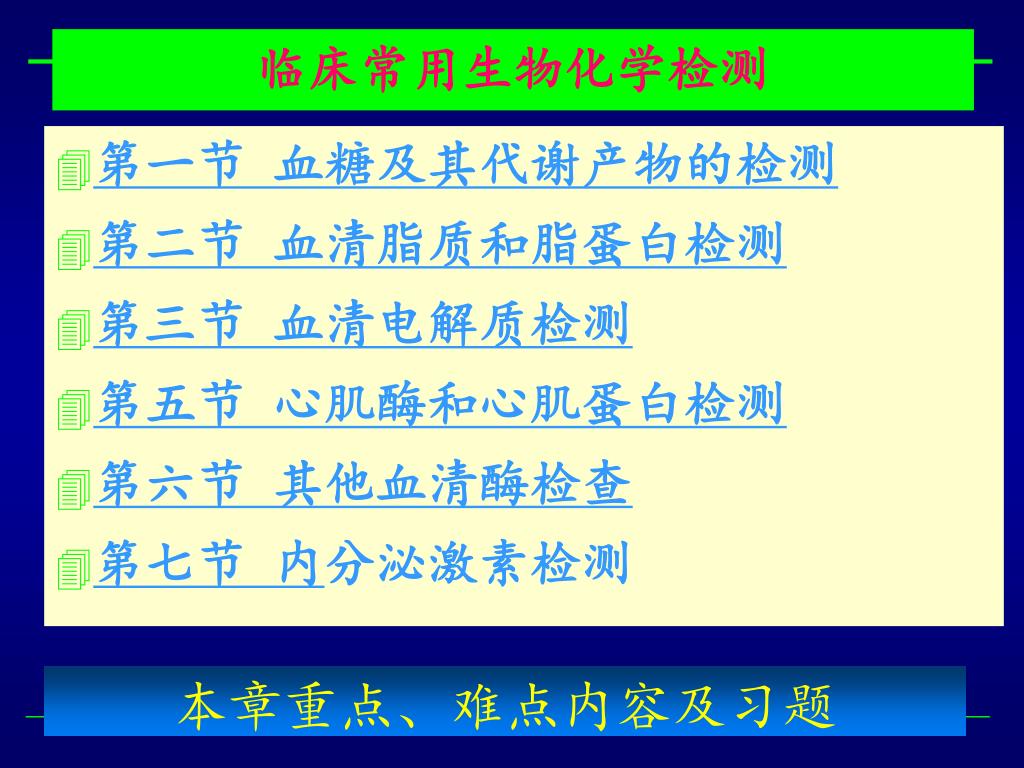 临床常用生物化学检测

第一节 血糖及其代谢产物的检测

第二节 血清脂质和脂蛋白检测

第三节 血清电解质检测

第五节 心肌酶和心肌蛋白检测

第六节 其他血清酶检查

第七节 内分泌激素检测

本章重点、难点内容及习题